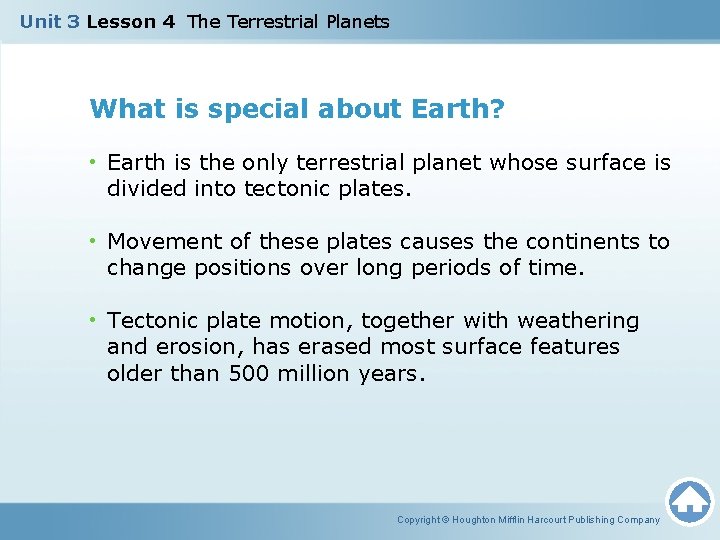 Unit 3 Lesson 4 The Terrestrial Planets

What is special about Earth?

• Earth is the only terrestrial planet whose surface is divided into tectonic plates.

• Movement of these plates causes the continents to change positions over long periods of time.

• Tectonic plate motion, together with weathering and erosion, has erased most surface features older than 500 million years.

Copyright © Houghton Mifflin Harcourt Publishing Company